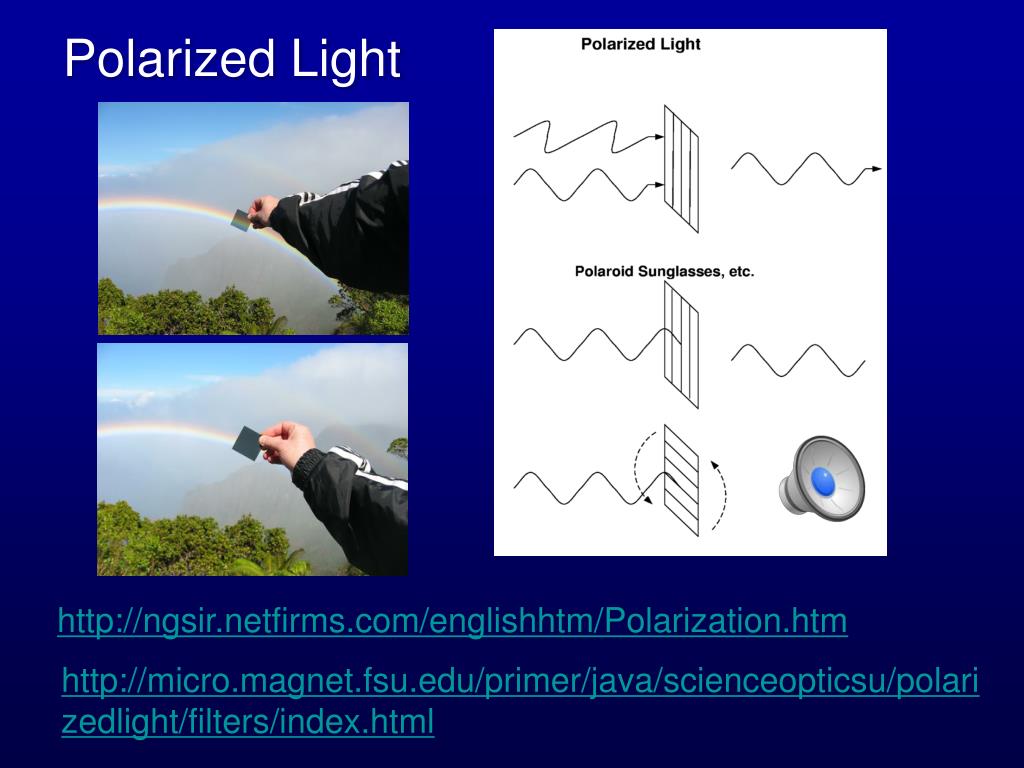 Polarized Light

Polarized Light

Polaroid Sunglasses, etc.

http://ngsir.netfirms.com/englishhtm/Polarization.htm

http://micro.magnet.fsu.edu/primer/java/scienceopticsu/polarizedlight/filters/index.html